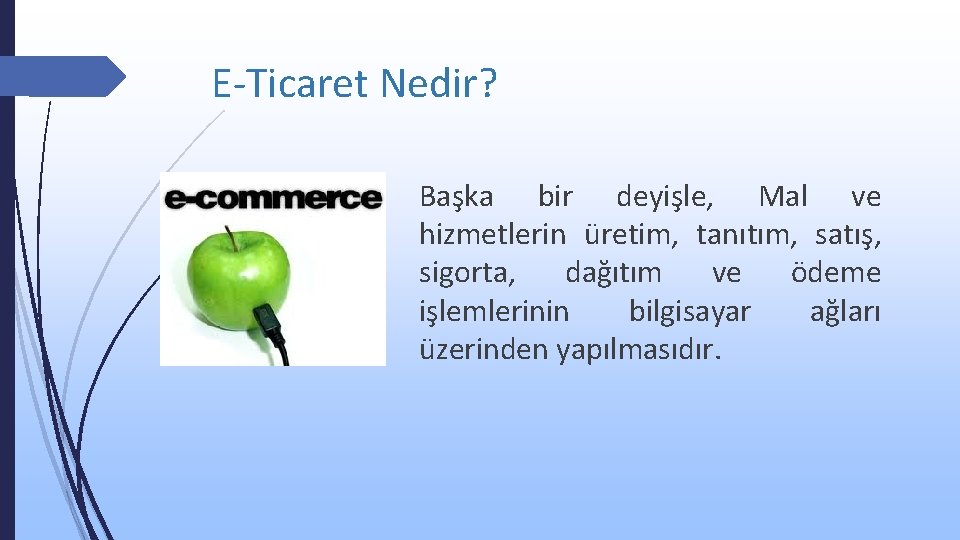 E-Ticaret Nedir?

e-commerce

Başka bir deyişle, Mal ve hizmetlerin üretim, tanıtım, satış, sigorta, dağıtım ve ödeme işlemlerinin bilgisayar ağları üzerinden yapılmasıdır.